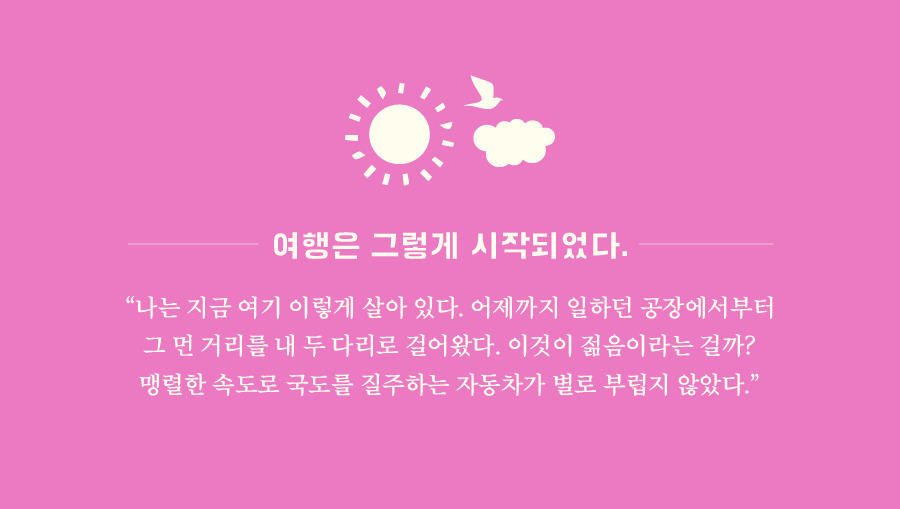 여행은 그렇게 시작되었다.

“나는 지금 여기 이렇게 살아 있다. 어제까지 일하던 공장에서부터 그 먼 거리를 내 두 다리로 걸어왔다. 이것이 젊음이라는 걸까? 맹렬한 속도로 국도를 질주하는 자동차가 별로 부럽지 않았다.”